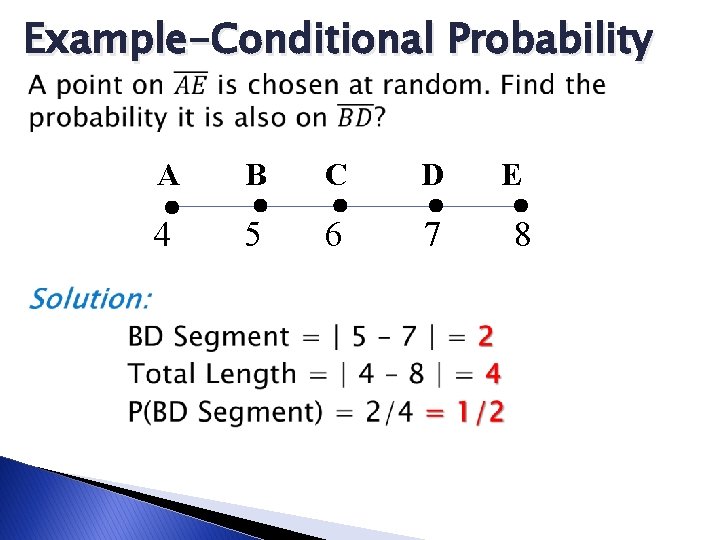 Example–Conditional Probability

A point on $\overline{AE}$ is chosen at random. Find the probability it is also on $\overline{BD}$?

A B C D E

4 5 6 7 8

Solution:

BD Segment = | 5 – 7 | = 2

Total Length = | 4 – 8 | = 4

P(BD Segment) = 2/4 = 1/2